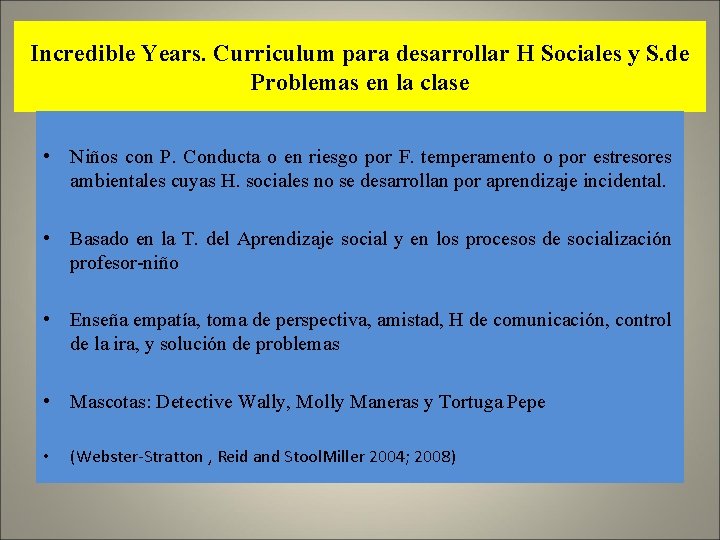 Incredible Years. Curriculum para desarrollar H Sociales y S.de Problemas en la clase

• Niños con P. Conducta o en riesgo por F. temperamento o por estresores ambientales cuyas H. sociales no se desarrollan por aprendizaje incidental.

• Basado en la T. del Aprendizaje social y en los procesos de socialización profesor-niño

• Enseña empatía, toma de perspectiva, amistad, H de comunicación, control de la ira, y solución de problemas

• Mascotas: Detective Wally, Molly Maneras y Tortuga Pepe

• (Webster-Stratton , Reid and StoolMiller 2004; 2008)